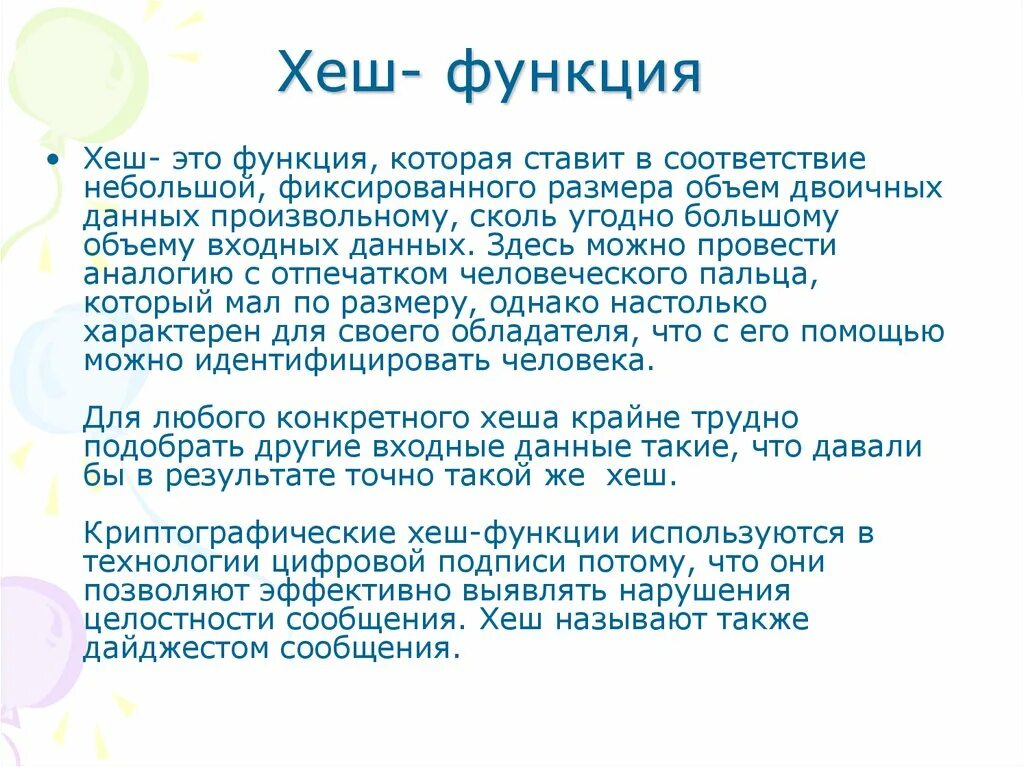 Хеш- функция

• Хеш- это функция, которая ставит в соответствие небольшой, фиксированного размера объем двоичных данных произвольному, сколь угодно большому объему входных данных. Здесь можно провести аналогию с отпечатком человеческого пальца, который мал по размеру, однако настолько характерен для своего обладателя, что с его помощью можно идентифицировать человека.

Для любого конкретного хеша крайне трудно подобрать другие входные данные такие, что давали бы в результате точно такой же хеш.

Криптографические хеш-функции используются в технологии цифровой подписи потому, что они позволяют эффективно выявлять нарушения целостности сообщения. Хеш называют также дайджестом сообщения.